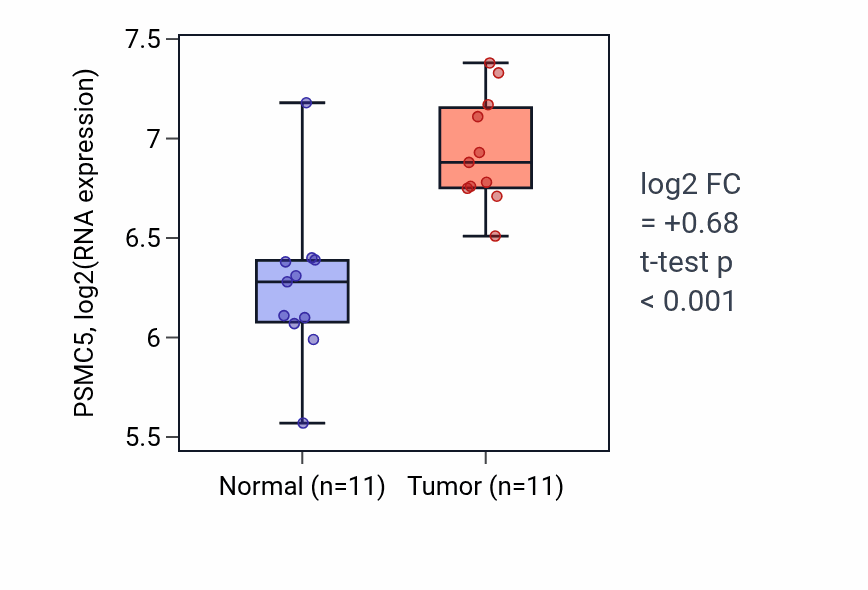 PSMC5, log2(RNA expression)

7.5
7
6.5
6
5.5

Normal (n=11)
Tumor (n=11)

log2 FC
= +0.68
t-test p
< 0.001